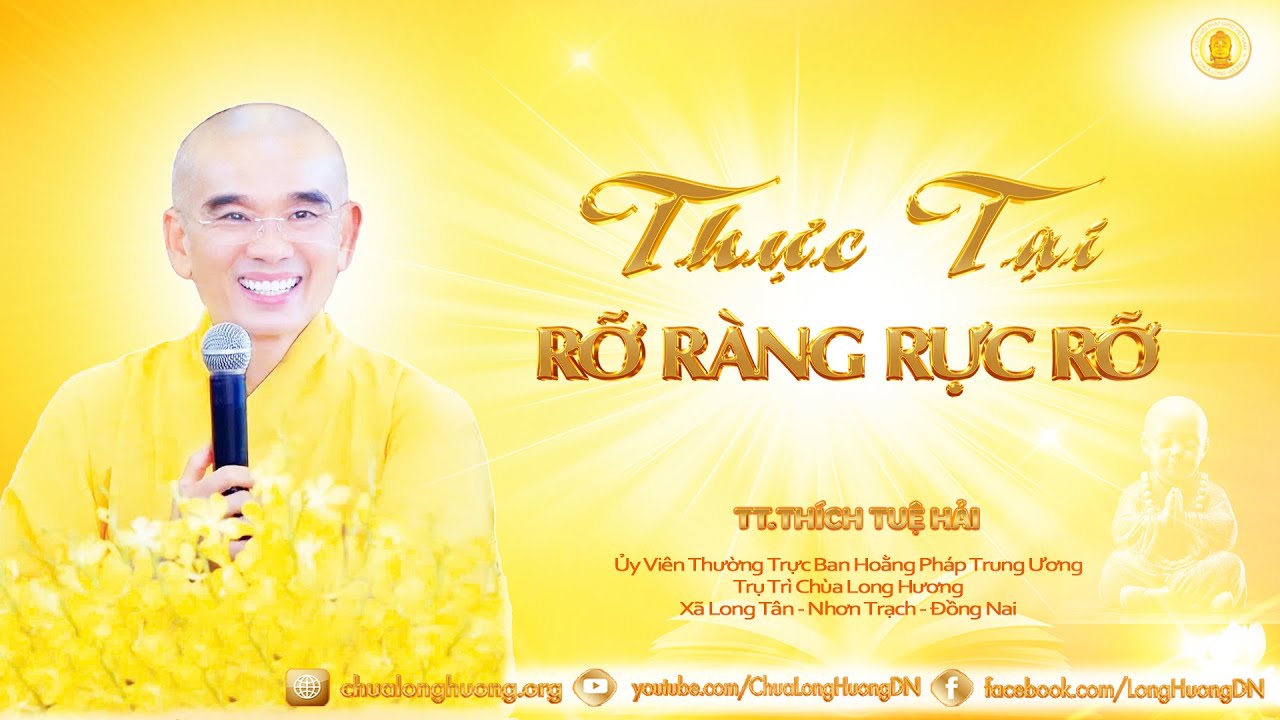 Thực Tại
RỠ RÀNG RỰC RỠ

TT.THÍCH TUỆ HẢI

Ủy Viên Thường Trực Ban Hoằng Pháp Trung Ương
Trụ Trì Chùa Long Hương
Xã Long Tân - Nhơn Trạch - Đồng Nai

chualonghuong.org youtube.com/ChuaLongHuongDN facebook.com/LongHuongDN